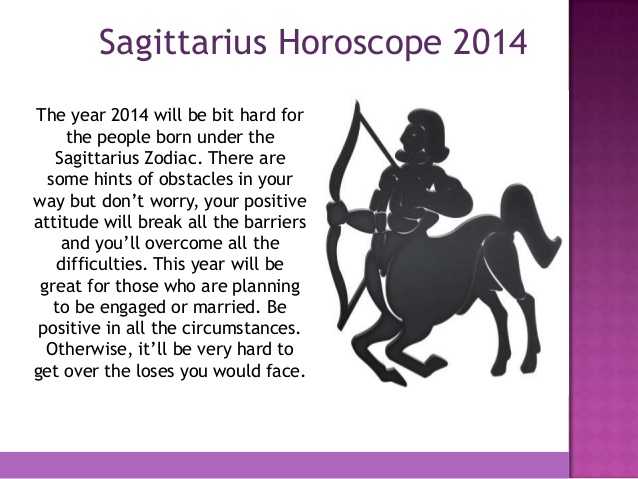 Sagittarius Horoscope 2014

The year 2014 will be bit hard for the people born under the Sagittarius Zodiac. There are some hints of obstacles in your way but don’t worry, your positive attitude will break all the barriers and you’ll overcome all the difficulties. This year will be great for those who are planning to be engaged or married. Be positive in all the circumstances. Otherwise, it’ll be very hard to get over the loses you would face.